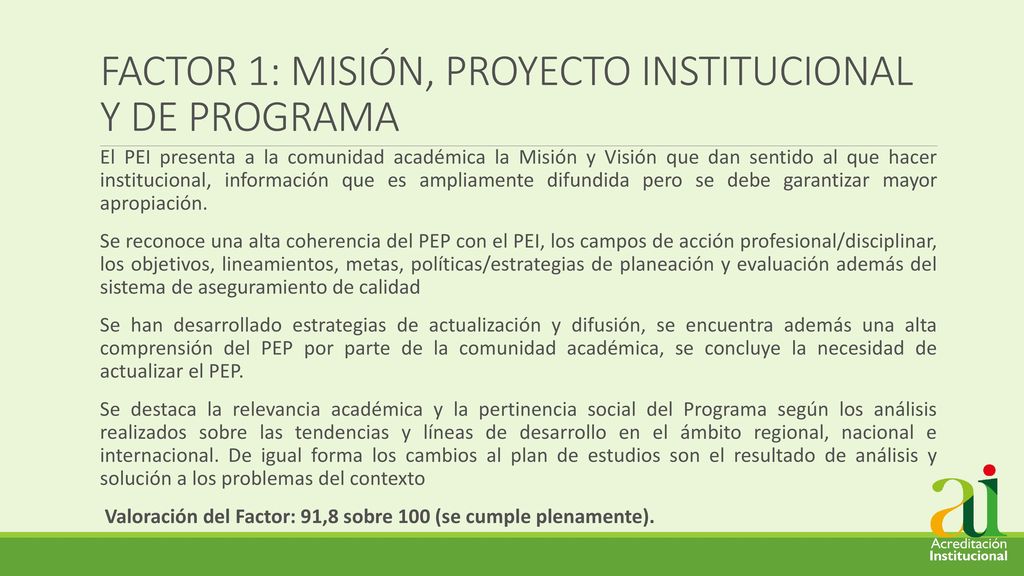 FACTOR 1: MISIÓN, PROYECTO INSTITUCIONAL Y DE PROGRAMA

El PEI presenta a la comunidad académica la Misión y Visión que dan sentido al que hacer institucional, información que es ampliamente difundida pero se debe garantizar mayor apropiación.

Se reconoce una alta coherencia del PEP con el PEI, los campos de acción profesional/disciplinar, los objetivos, lineamientos, metas, políticas/estrategias de planeación y evaluación además del sistema de aseguramiento de calidad

Se han desarrollado estrategias de actualización y difusión, se encuentra además una alta comprensión del PEP por parte de la comunidad académica, se concluye la necesidad de actualizar el PEP.

Se destaca la relevancia académica y la pertinencia social del Programa según los análisis realizados sobre las tendencias y líneas de desarrollo en el ámbito regional, nacional e internacional. De igual forma los cambios al plan de estudios son el resultado de análisis y solución a los problemas del contexto

Valoración del Factor: 91,8 sobre 100 (se cumple plenamente).

ai
Acreditación
Institucional